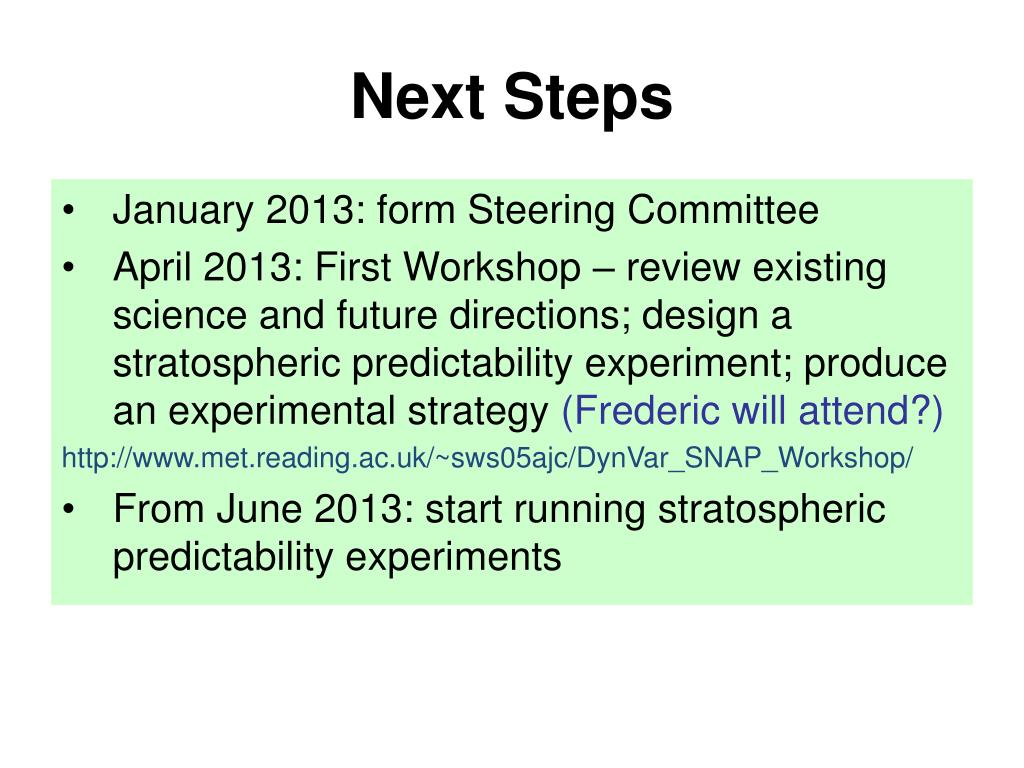 Next Steps

• January 2013: form Steering Committee

• April 2013: First Workshop – review existing science and future directions; design a stratospheric predictability experiment; produce an experimental strategy (Frederic will attend?)

http://www.met.reading.ac.uk/~sws05ajc/DynVar_SNAP_Workshop/

• From June 2013: start running stratospheric predictability experiments